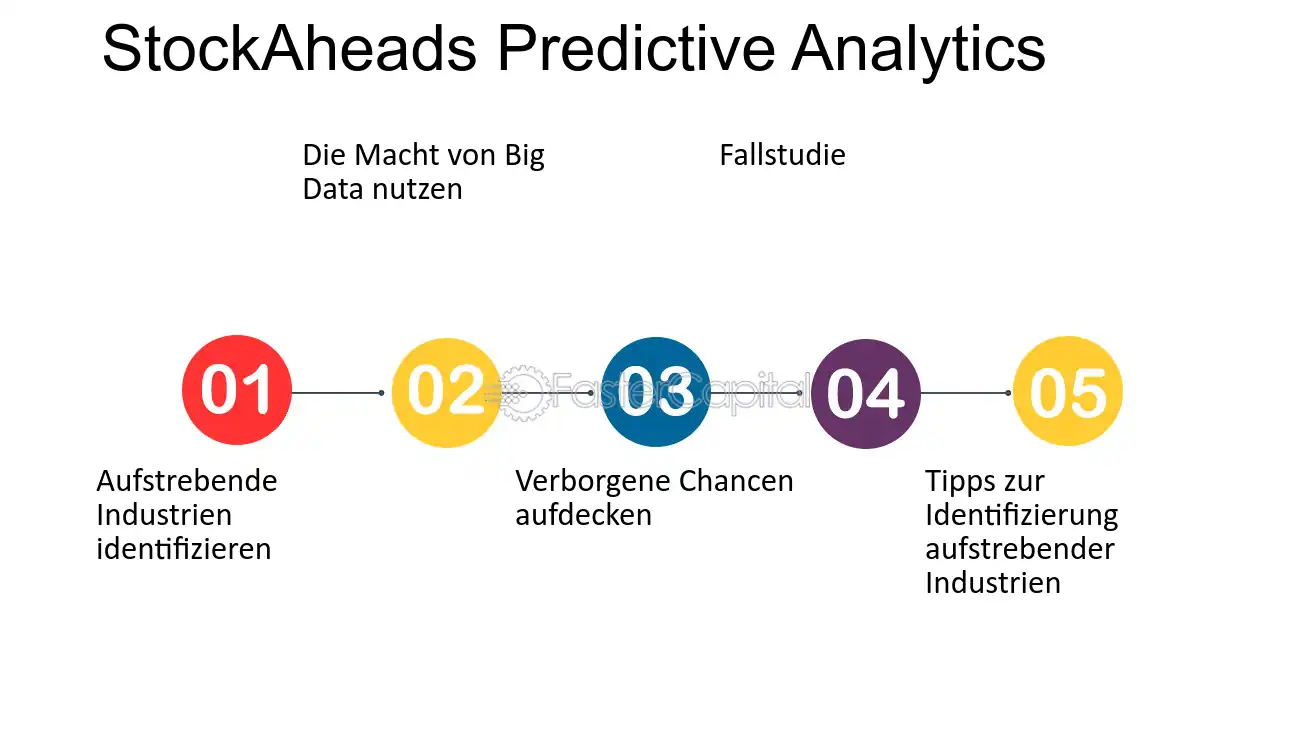 StockAheads Predictive Analytics

Die Macht von Big Data nutzen

Fallstudie

01

02

03

04

05

Aufstrebende Industrien identifizieren

Verborgene Chancen aufdecken

Tipps zur Identifizierung aufstrebender Industrien

FasterCapital